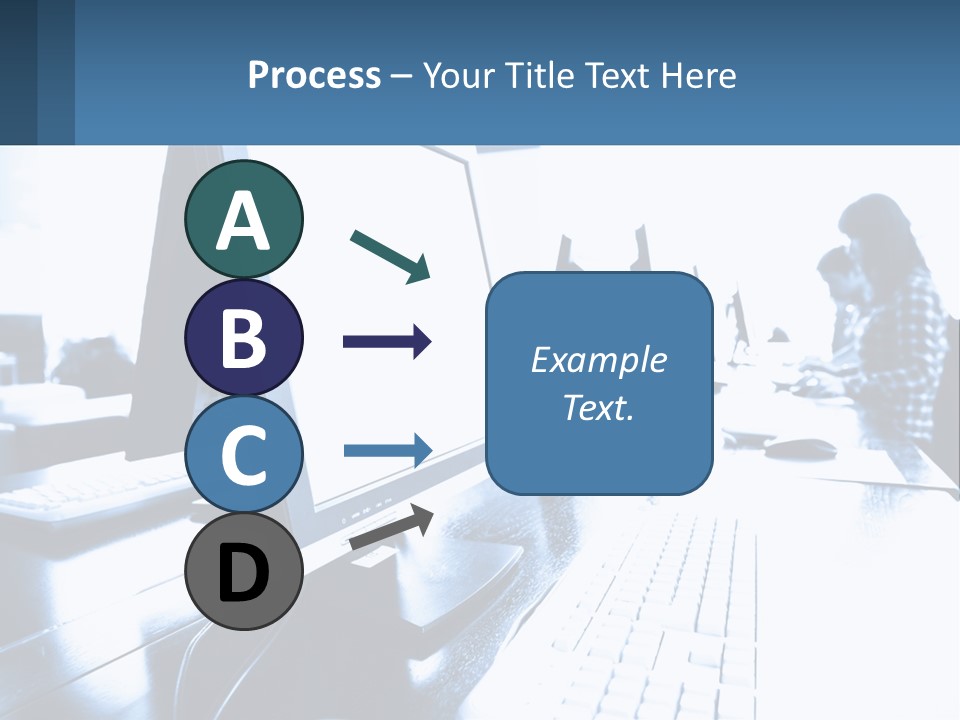 Process – Your Title Text Here

A

B

C

D

Example Text.